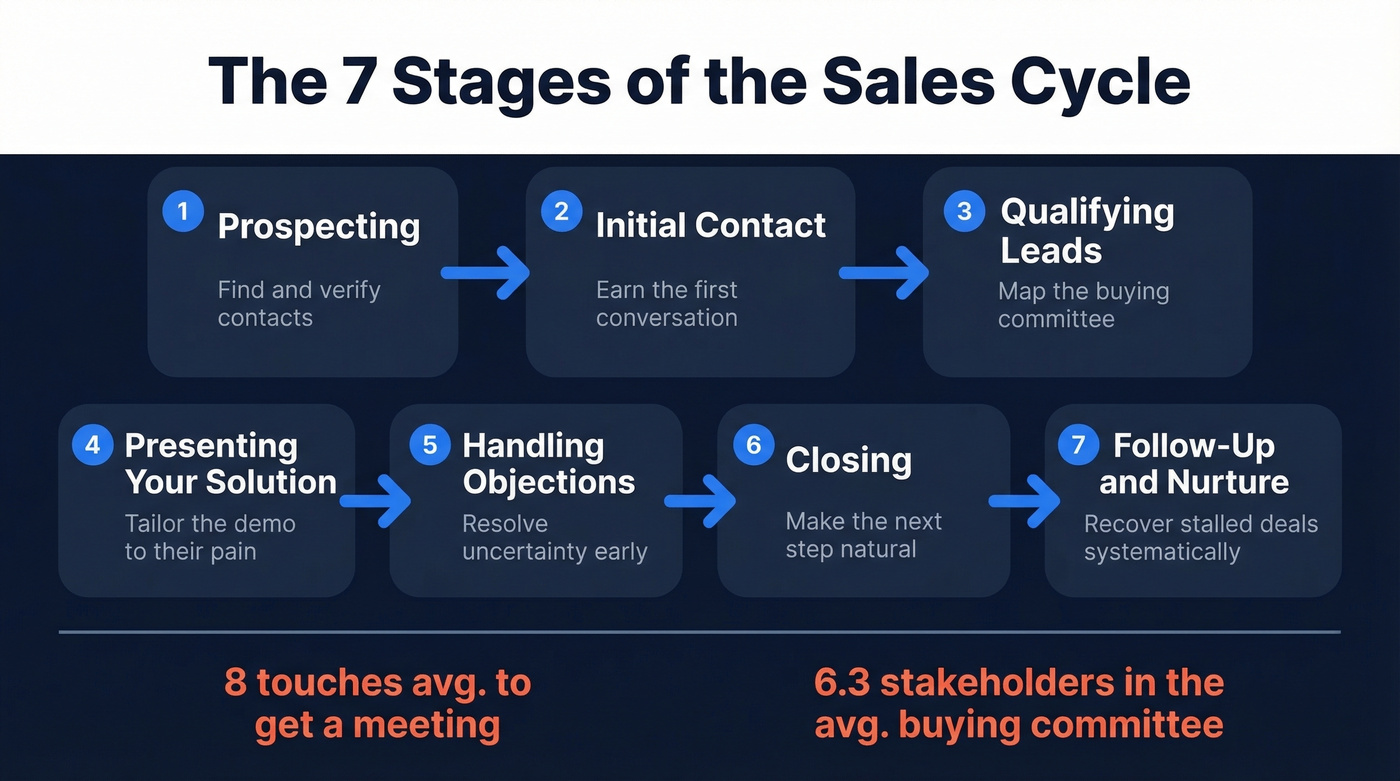 The 7 Stages of the Sales Cycle

1 Prospecting
Find and verify contacts

2 Initial Contact
Earn the first conversation

3 Qualifying Leads
Map the buying committee

4 Presenting Your Solution
Tailor the demo to their pain

5 Handling Objections
Resolve uncertainty early

6 Closing
Make the next step natural

7 Follow-Up and Nurture
Recover stalled deals systematically

8 touches avg. to get a meeting

6.3 stakeholders in the avg. buying committee